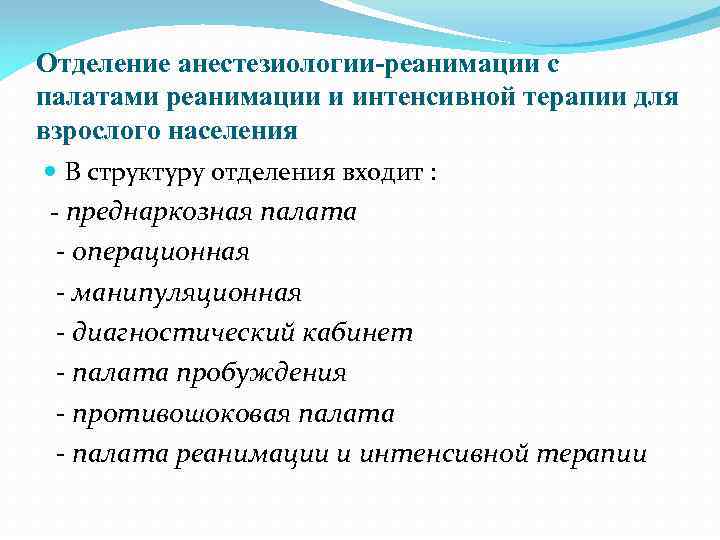 Отделение анестезиологии-реанимации с палатами реанимации и интенсивной терапии для взрослого населения

В структуру отделения входит :
- преднаркозная палата
- операционная
- манипуляционная
- диагностический кабинет
- палата пробуждения
- противошоковая палата
- палата реанимации и интенсивной терапии